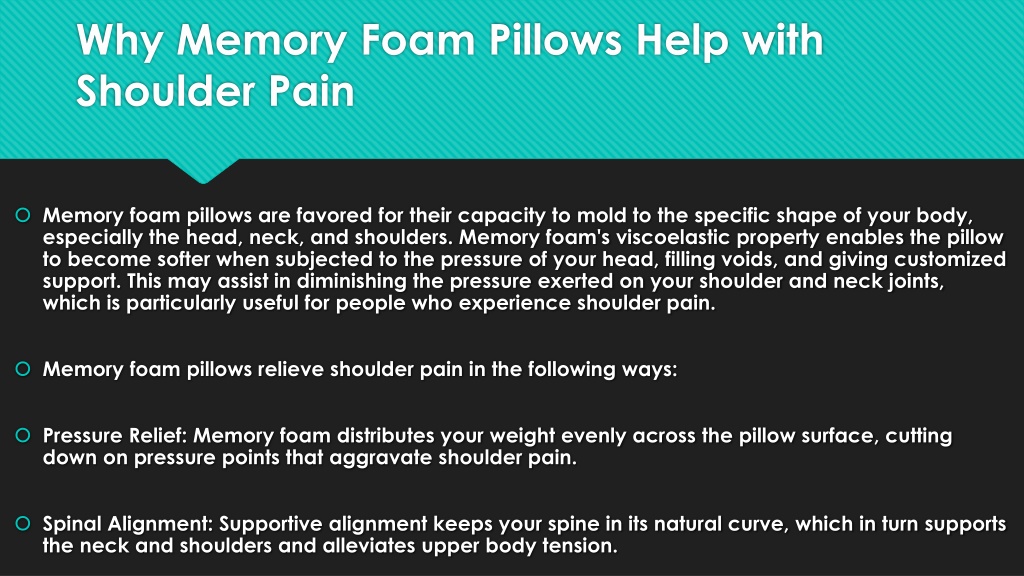 Why Memory Foam Pillows Help with Shoulder Pain

Memory foam pillows are favored for their capacity to mold to the specific shape of your body, especially the head, neck, and shoulders. Memory foam's viscoelastic property enables the pillow to become softer when subjected to the pressure of your head, filling voids, and giving customized support. This may assist in diminishing the pressure exerted on your shoulder and neck joints, which is particularly useful for people who experience shoulder pain.

Memory foam pillows relieve shoulder pain in the following ways:

Pressure Relief: Memory foam distributes your weight evenly across the pillow surface, cutting down on pressure points that aggravate shoulder pain.

Spinal Alignment: Supportive alignment keeps your spine in its natural curve, which in turn supports the neck and shoulders and alleviates upper body tension.